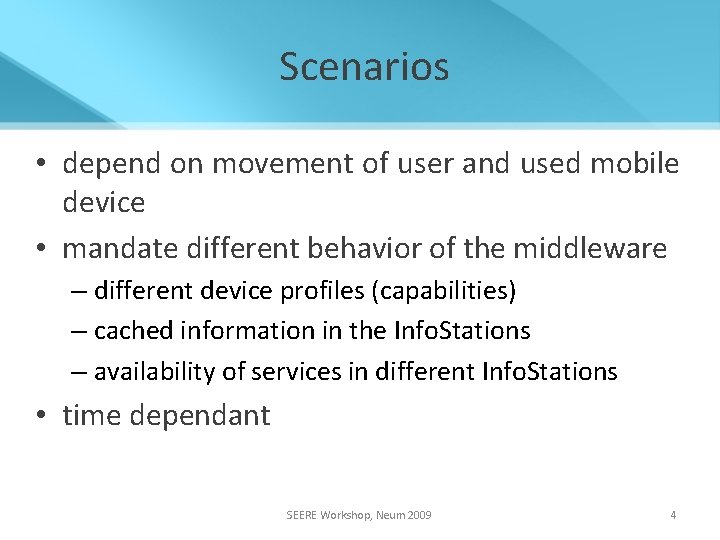 Scenarios

• depend on movement of user and used mobile device

• mandate different behavior of the middleware

– different device profiles (capabilities)

– cached information in the InfoStations

– availability of services in different InfoStations

• time dependant

SEERE Workshop, Neum 2009

4